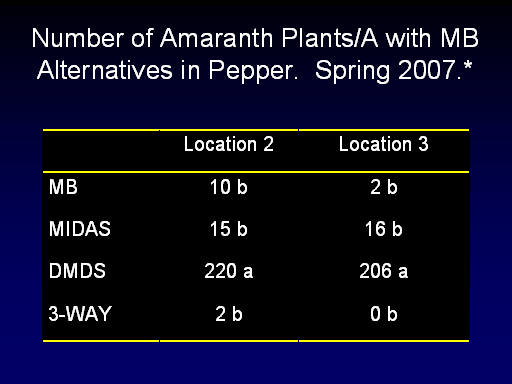 Number of Amaranth Plants/A with MB Alternatives in Pepper. Spring 2007.*

| | Location 2 | Location 3 |
|---|---|---|
| MB | 10 b | 2 b |
| MIDAS | 15 b | 16 b |
| DMDS | 220 a | 206 a |
| 3-WAY | 2 b | 0 b |